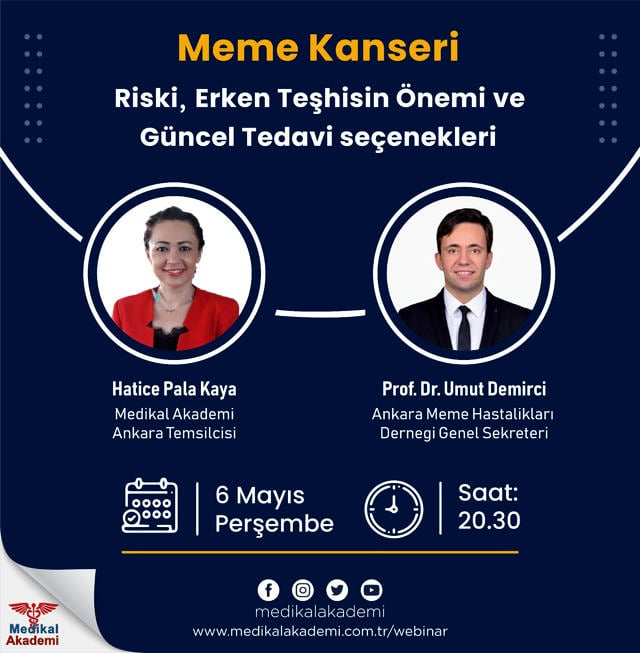 Meme Kanseri

Riski, Erken Teşhisin Önemi ve Güncel Tedavi seçenekleri

Hatice Pala Kaya
Medikal Akademi
Ankara Temsilcisi

Prof. Dr. Umut Demirci
Ankara Meme Hastalıkları
Dernegi Genel Sekreteri

6 Mayıs
Perşembe

Saat:
20.30

medikalakademi
www.medikalakademi.com.tr/webinar

Medikal
Akademi